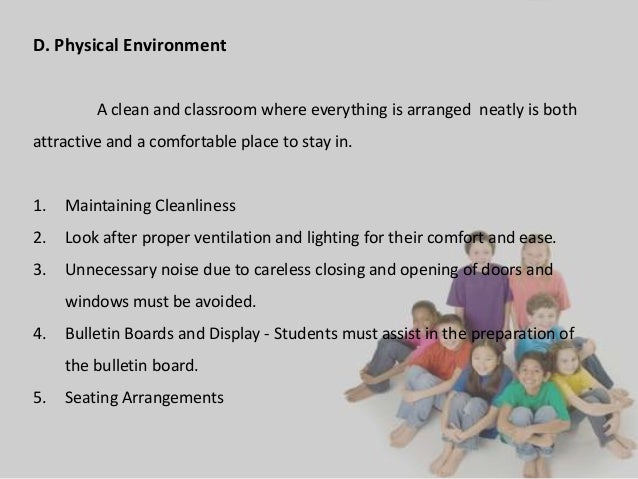 D. Physical Environment

A clean and classroom where everything is arranged neatly is both attractive and a comfortable place to stay in.

1. Maintaining Cleanliness
2. Look after proper ventilation and lighting for their comfort and ease.
3. Unnecessary noise due to careless closing and opening of doors and windows must be avoided.
4. Bulletin Boards and Display - Students must assist in the preparation of the bulletin board.
5. Seating Arrangements